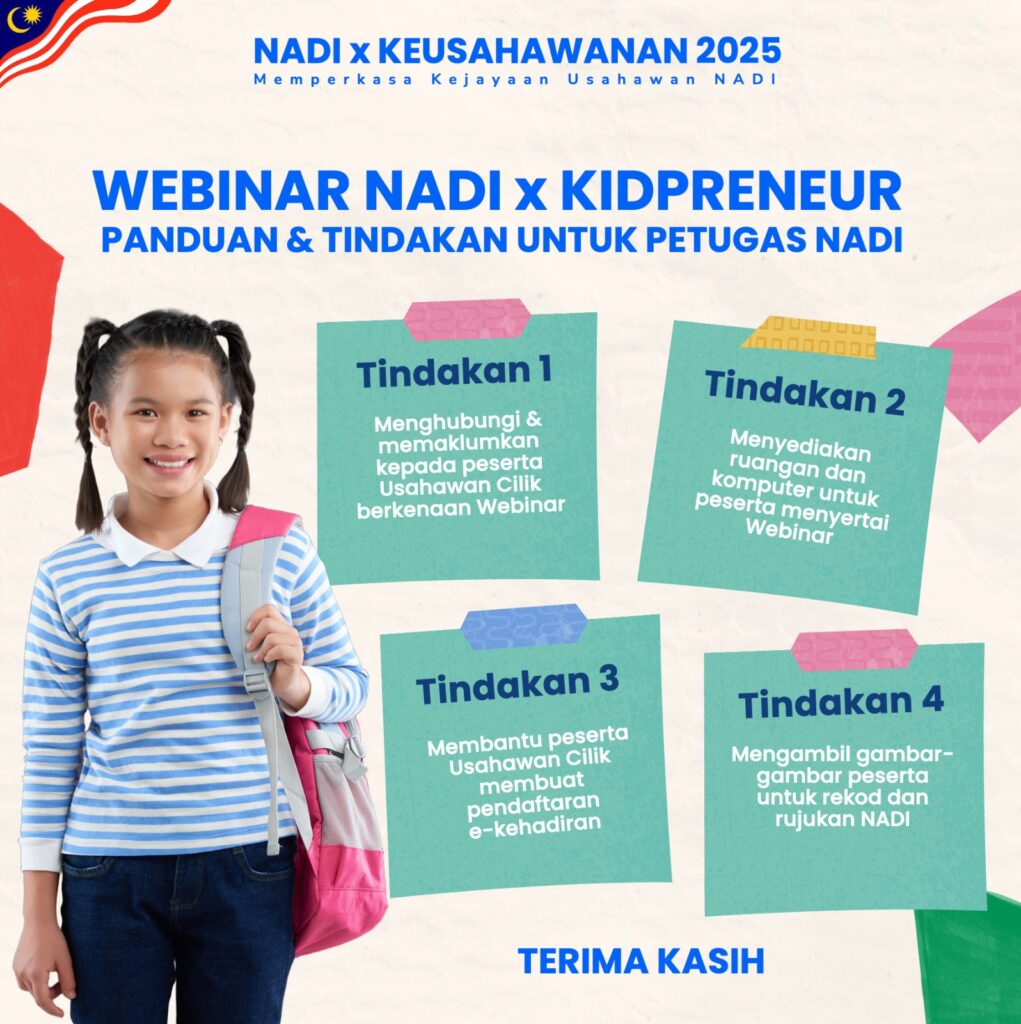 NADI x KEUSAHAWANAN 2025
Memperkasa Kejayaan Usahawan NADI

WEBINAR NADI x KIDPRENEUR
PANDUAN & TINDAKAN UNTUK PETUGAS NADI

Tindakan 1
Menghubungi & memaklumkan kepada peserta Usahawan Cilik berkenaan Webinar

Tindakan 2
Menyediakan ruangan dan komputer untuk peserta menyertai Webinar

Tindakan 3
Membantu peserta Usahawan Cilik membuat pendaftaran e-kehadiran

Tindakan 4
Mengambil gambar-gambar peserta untuk rekod dan rujukan NADI

TERIMA KASIH